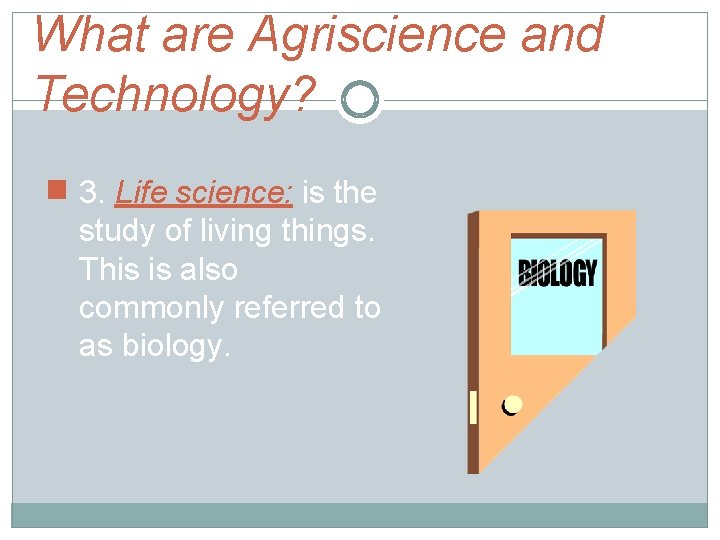 What are Agriscience and Technology?

3. Life science: is the study of living things. This is also commonly referred to as biology.

BIOLOGY